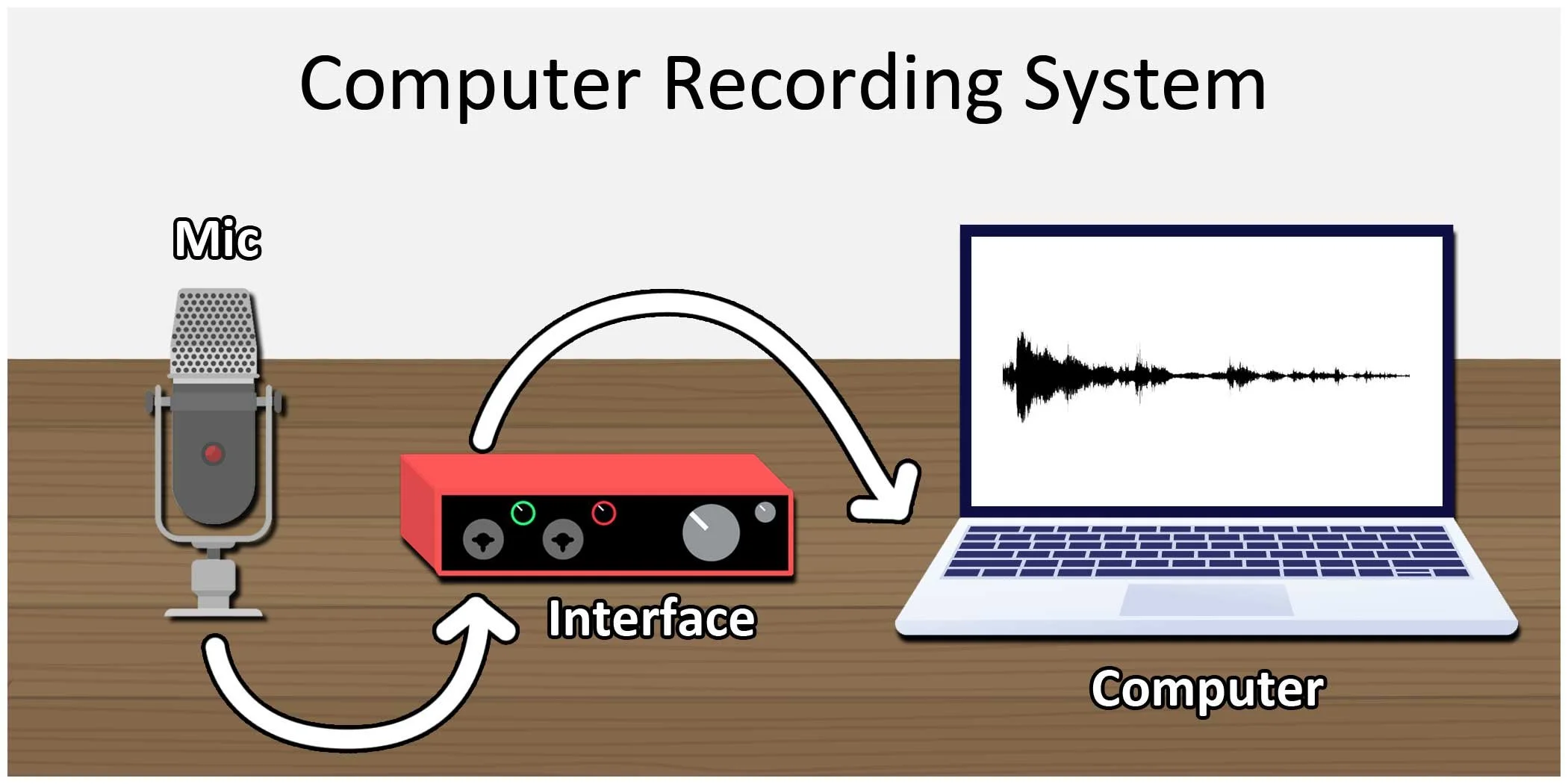 Computer Recording System

Mic

Interface

Computer